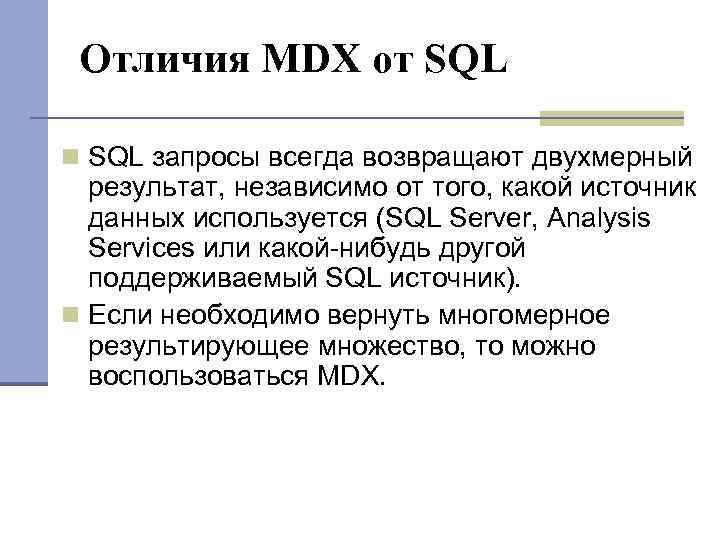 Отличия MDX от SQL

SQL запросы всегда возвращают двухмерный результат, независимо от того, какой источник данных используется (SQL Server, Analysis Services или какой-нибудь другой поддерживаемый SQL источник).

Если необходимо вернуть многомерное результирующее множество, то можно воспользоваться MDX.